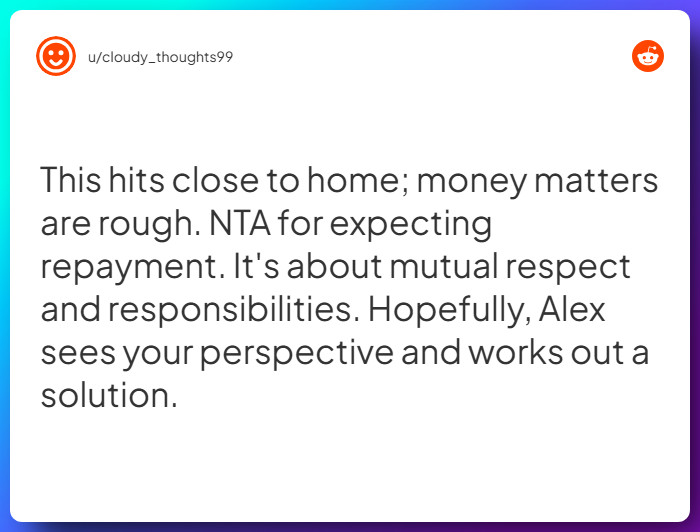 u/cloudy_thoughts99

This hits close to home; money matters are rough. NTA for expecting repayment. It's about mutual respect and responsibilities. Hopefully, Alex sees your perspective and works out a solution.